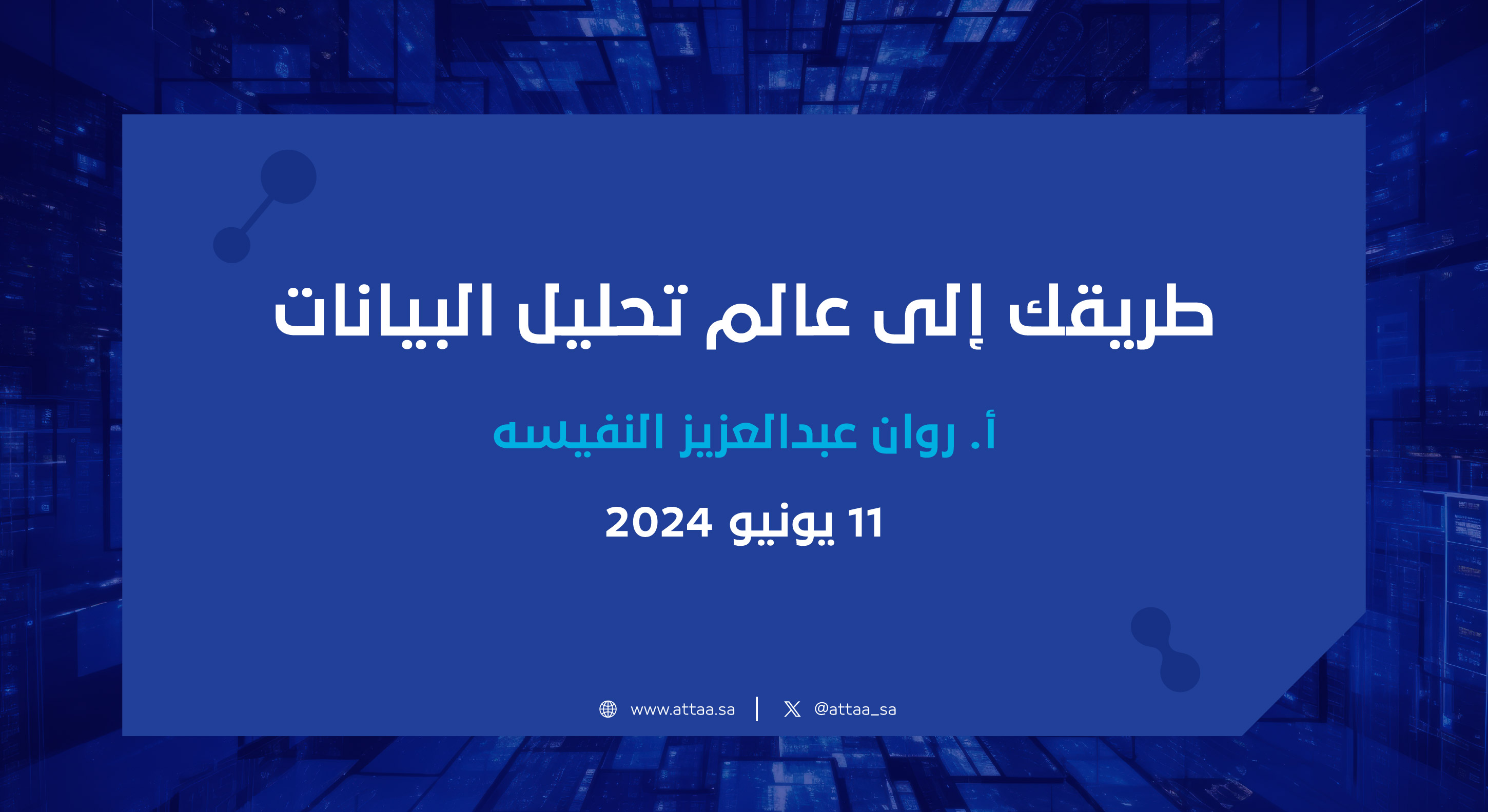 طريقك إلى عالم تحليل البيانات

أ. روان عبدالعزيز النفيسه

11 يونيو 2024

www.attaa.sa | @attaa_sa